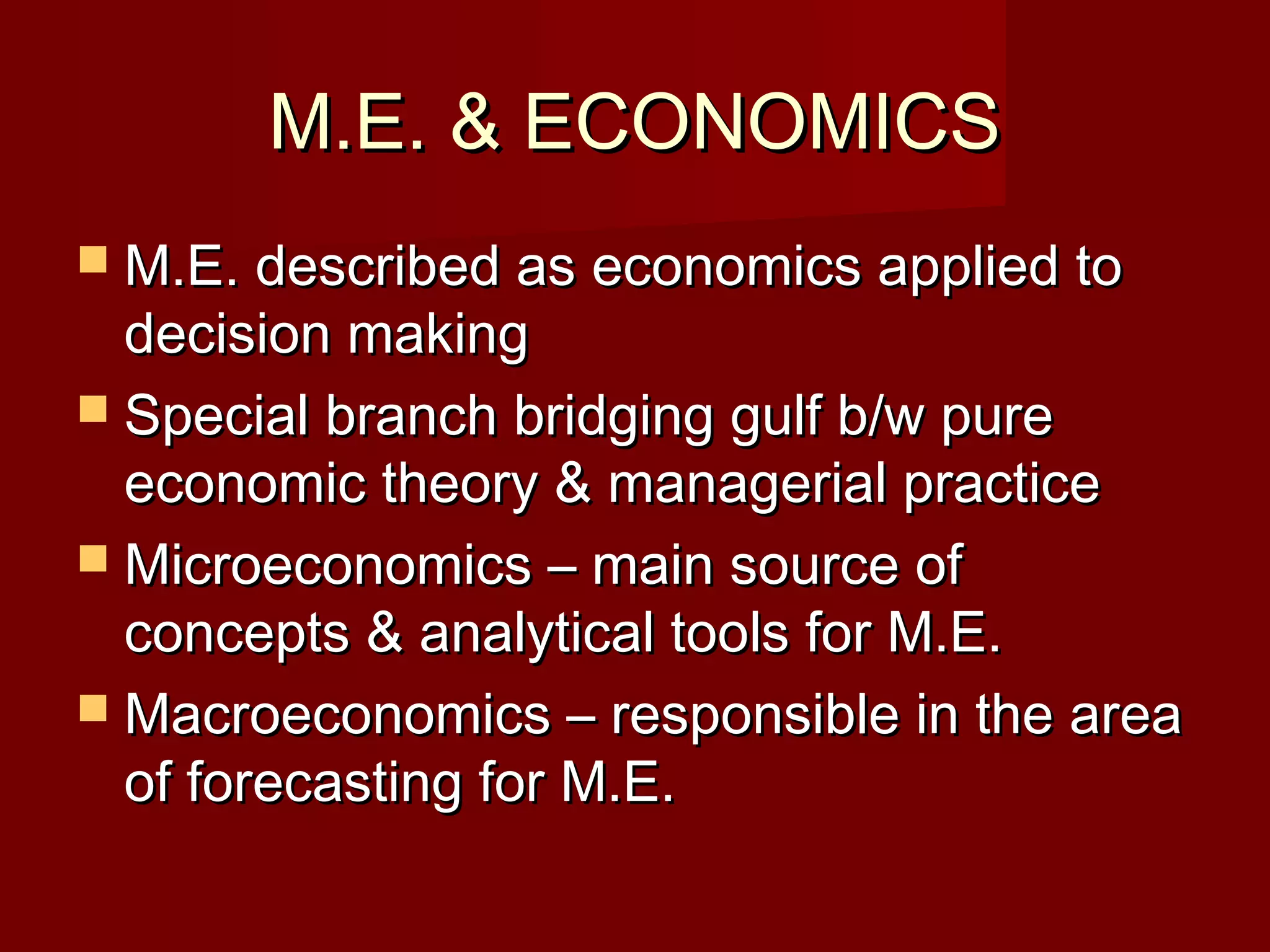 M.E. & ECONOMICS

- M.E. described as economics applied to decision making
- Special branch bridging gulf b/w pure economic theory & managerial practice
- Microeconomics – main source of concepts & analytical tools for M.E.
- Macroeconomics – responsible in the area of forecasting for M.E.